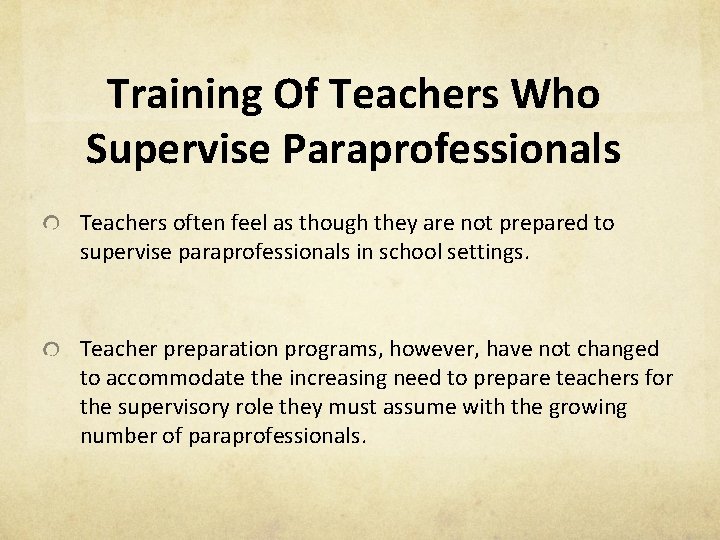 Training Of Teachers Who Supervise Paraprofessionals

Teachers often feel as though they are not prepared to supervise paraprofessionals in school settings.

Teacher preparation programs, however, have not changed to accommodate the increasing need to prepare teachers for the supervisory role they must assume with the growing number of paraprofessionals.